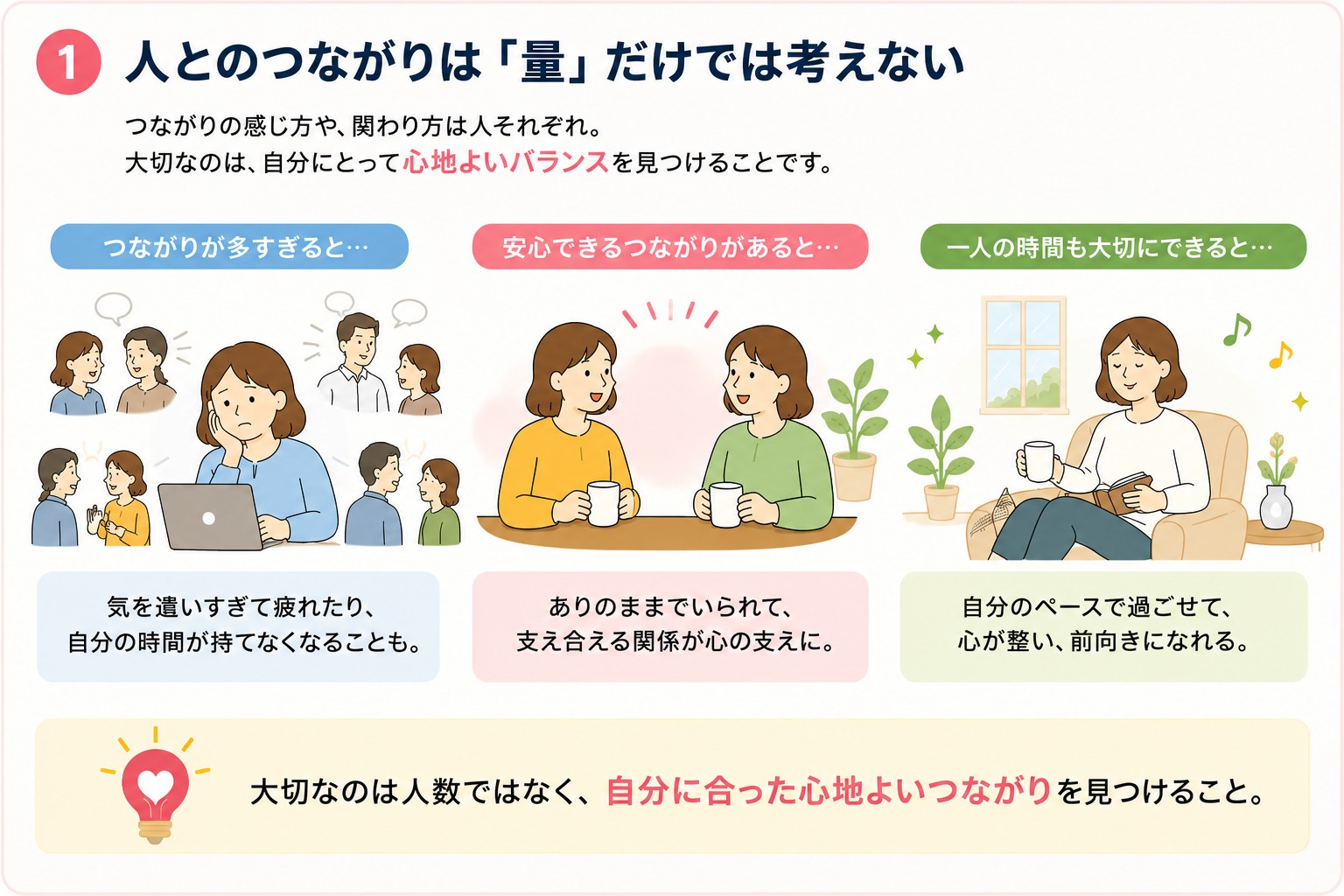 1 人とのつながりは「量」だけでは考えない

つながりの感じ方や、関わり方は人それぞれ。
大切なのは、自分にとって心地よいバランスを見つけることです。

つながりが多すぎると…

気を遣いすぎて疲れたり、
自分の時間が持てなくなることも。

安心できるつながりがあると…

ありのままでいられて、
支え合える関係が心の支えに。

一人の時間も大切にできると…

自分のペースで過ごせて、
心が整い、前向きになれる。

大切なのは人数ではなく、自分に合った心地よいつながりを見つけること。